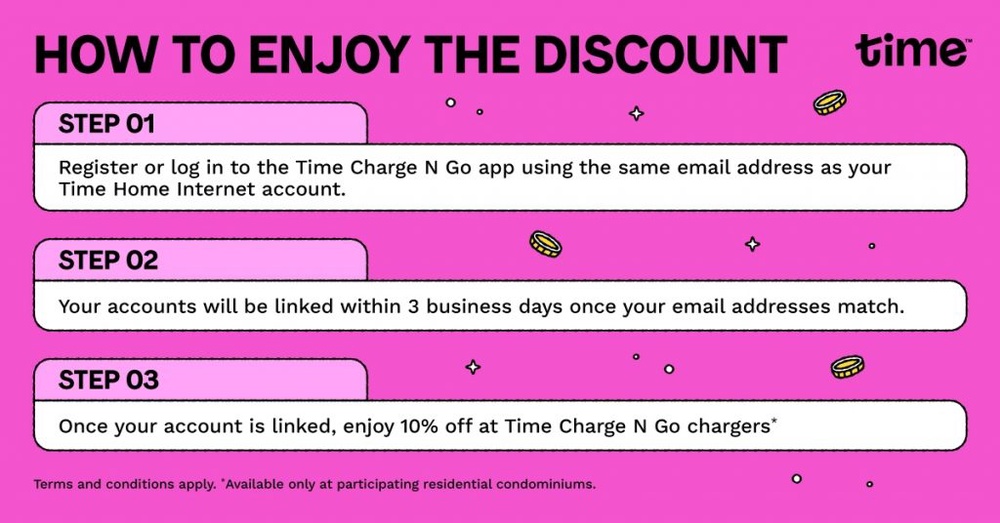 HOW TO ENJOY THE DISCOUNT

time™

STEP 01

Register or log in to the Time Charge N Go app using the same email address as your Time Home Internet account.

STEP 02

Your accounts will be linked within 3 business days once your email addresses match.

STEP 03

Once your account is linked, enjoy 10% off at Time Charge N Go chargers*

Terms and conditions apply. *Available only at participating residential condominiums.